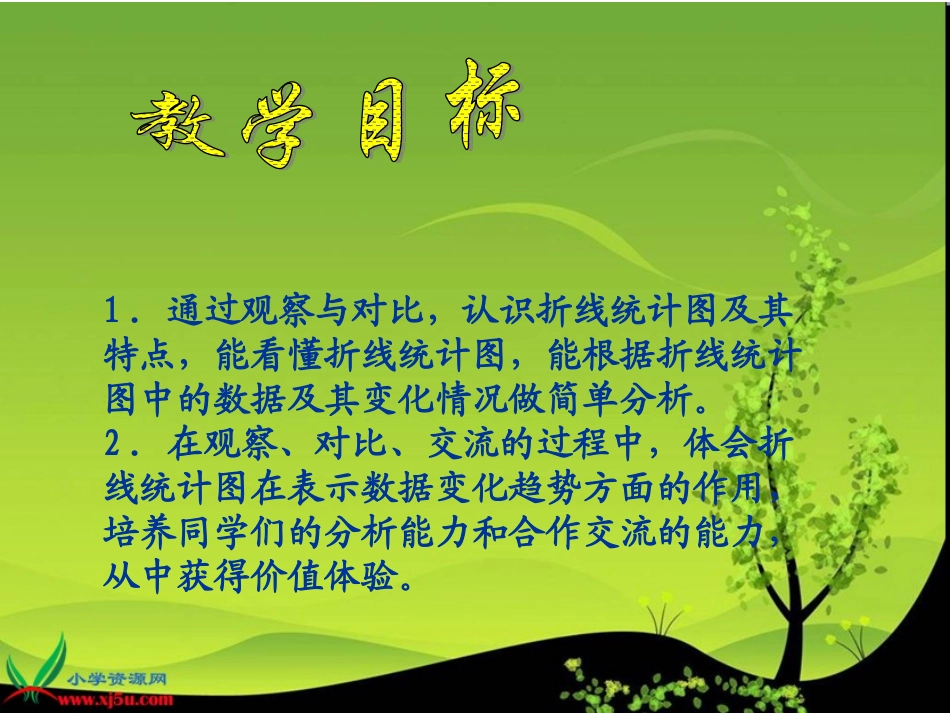 教学目标

1．通过观察与对比，认识折线统计图及其特点，能看懂折线统计图，能根据折线统计图中的数据及其变化情况做简单分析。
2．在观察、对比、交流的过程中，体会折线统计图在表示数据变化趋势方面的作用，培养同学们的分析能力和合作交流的能力，从中获得价值体验。

小学资源网
www.xj5u.com